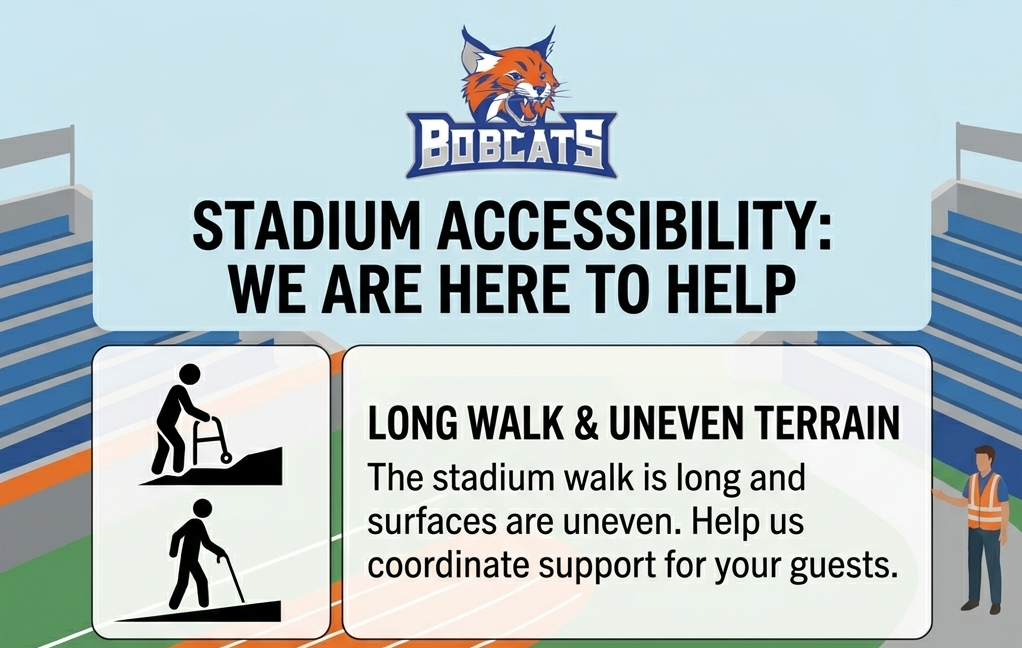 BOBCATS

STADIUM ACCESSIBILITY: WE ARE HERE TO HELP

LONG WALK & UNEVEN TERRAIN

The stadium walk is long and surfaces are uneven. Help us coordinate support for your guests.